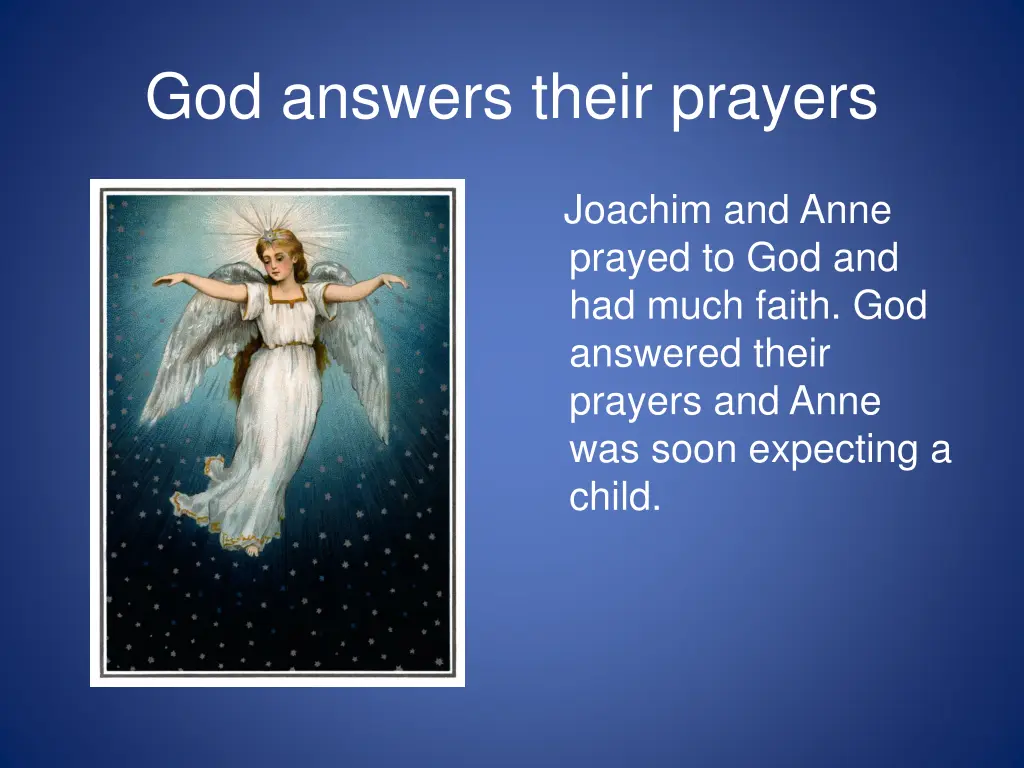 God answers their prayers

Joachim and Anne prayed to God and had much faith. God answered their prayers and Anne was soon expecting a child.